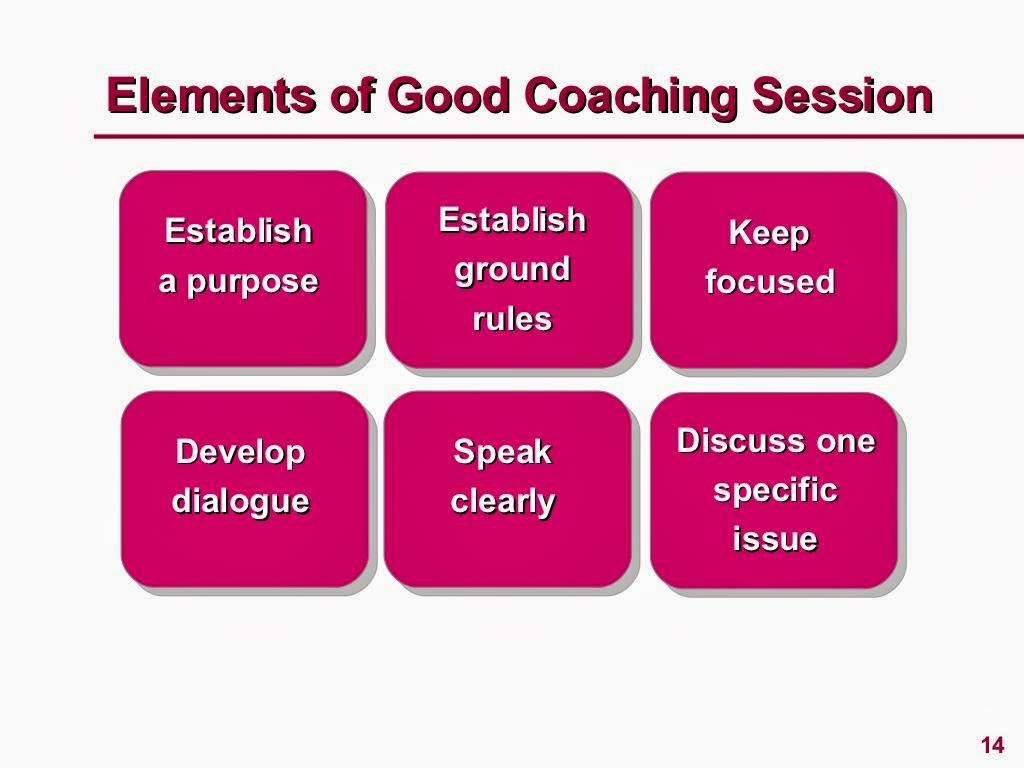 Elements of Good Coaching Session

Establish a purpose

Establish ground rules

Keep focused

Develop dialogue

Speak clearly

Discuss one specific issue

14